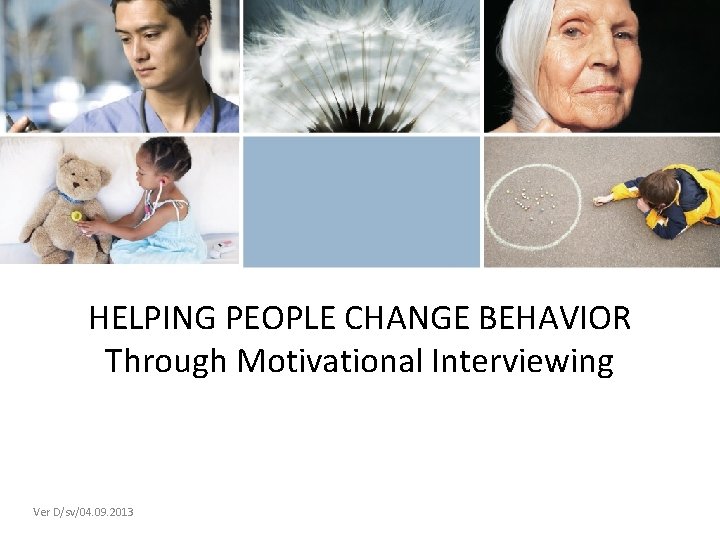 HELPING PEOPLE CHANGE BEHAVIOR
Through Motivational Interviewing

Ver D/sv/04.09.2013